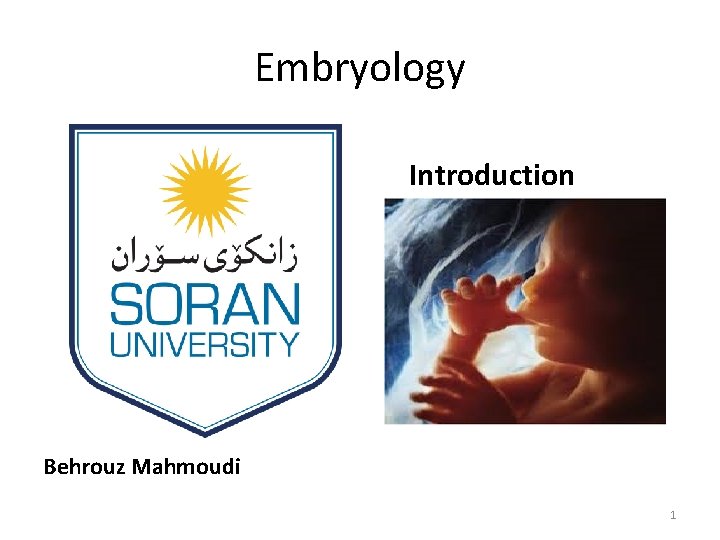 Embryology

زانکۆی سۆران
SORAN
UNIVERSITY

Introduction

Behrouz Mahmoudi

1